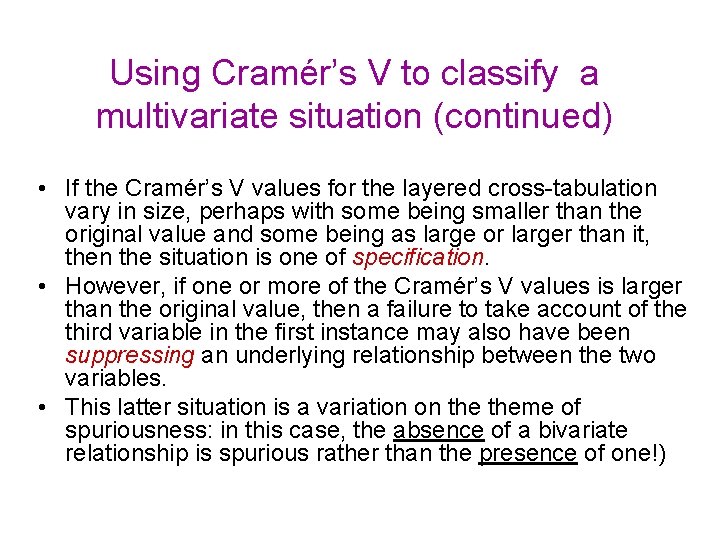 Using Cramér's V to classify a multivariate situation (continued)

• If the Cramér's V values for the layered cross-tabulation vary in size, perhaps with some being smaller than the original value and some being as large or larger than it, then the situation is one of specification.

• However, if one or more of the Cramér's V values is larger than the original value, then a failure to take account of the third variable in the first instance may also have been suppressing an underlying relationship between the two variables.

• This latter situation is a variation on the theme of spuriousness: in this case, the absence of a bivariate relationship is spurious rather than the presence of one!)